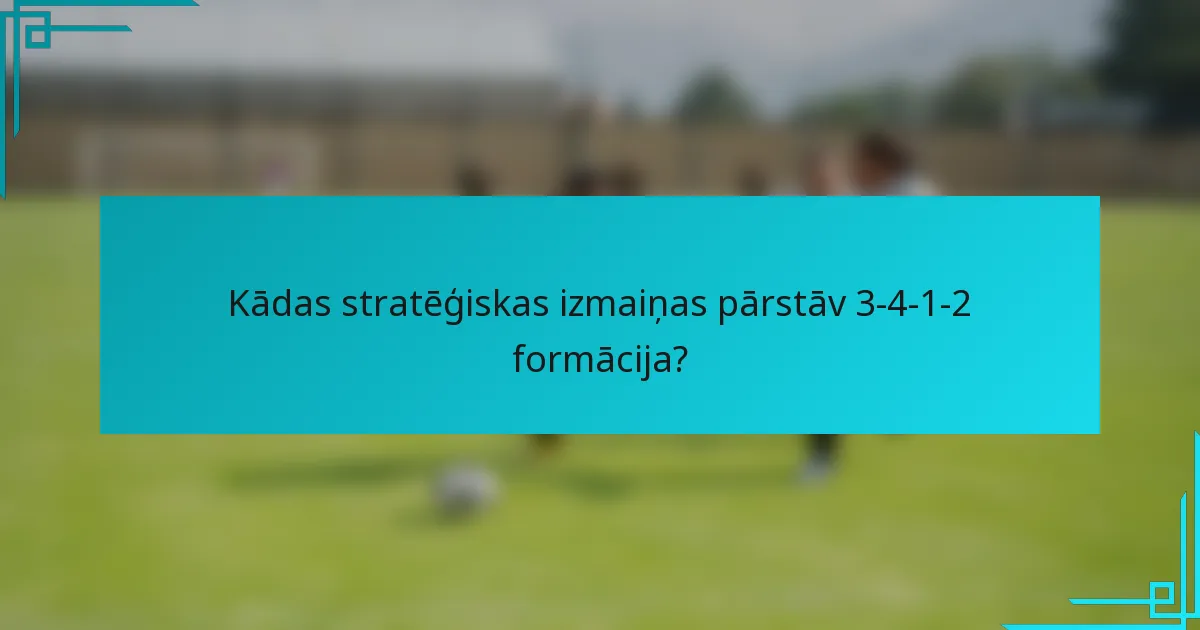 Kādas stratēģiskas izmaiņas pārstāv 3-4-1-2 formācija?